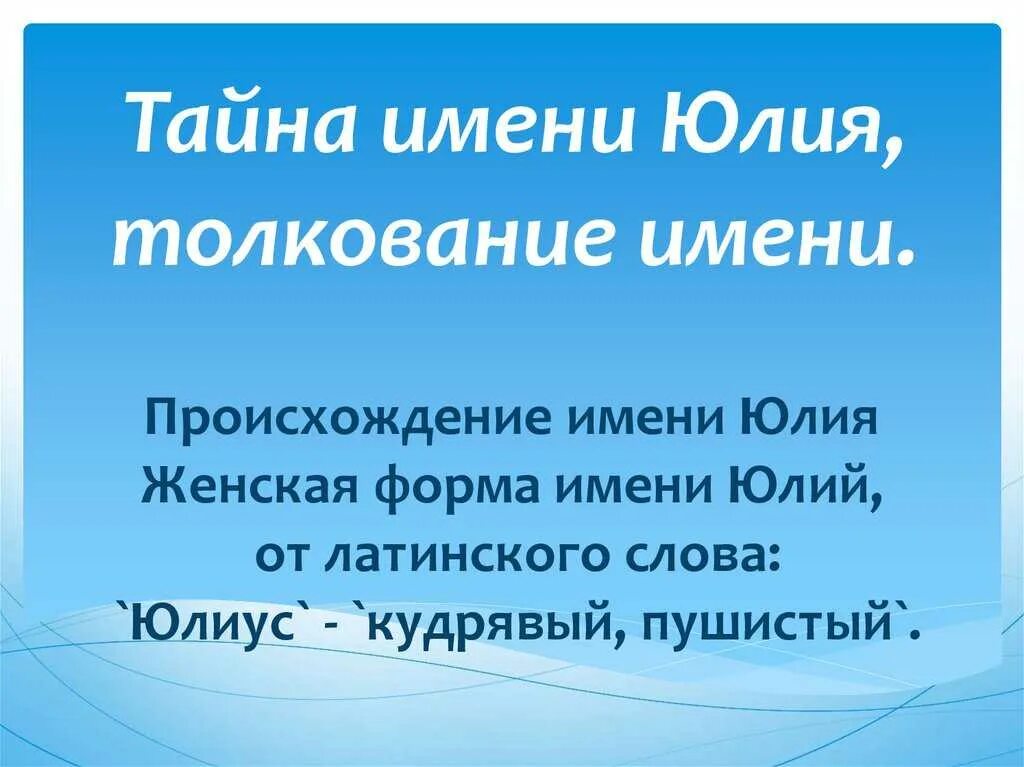 Тайна имени Юлия, толкование имени.

Происхождение имени Юлия
Женская форма имени Юлий,
от латинского слова:
`Юлиус` - `кудрявый, пушистый`.